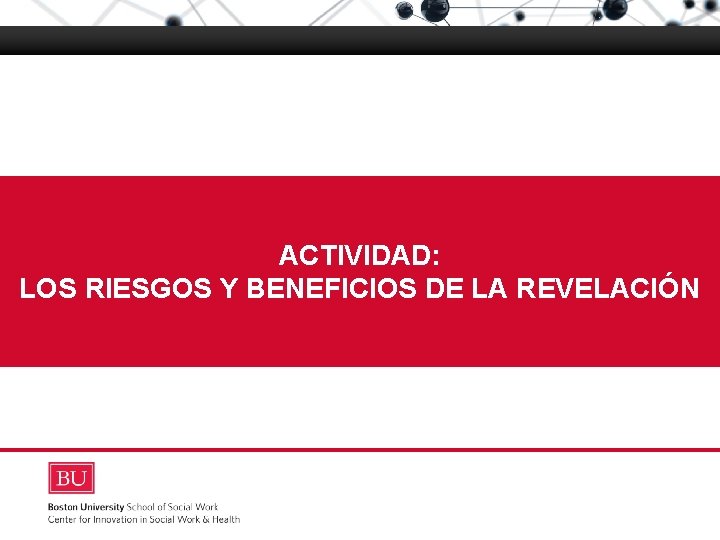 ACTIVIDAD:
LOS RIESGOS Y BENEFICIOS DE LA REVELACIÓN

BU

Boston University School of Social Work
Center for Innovation in Social Work & Health